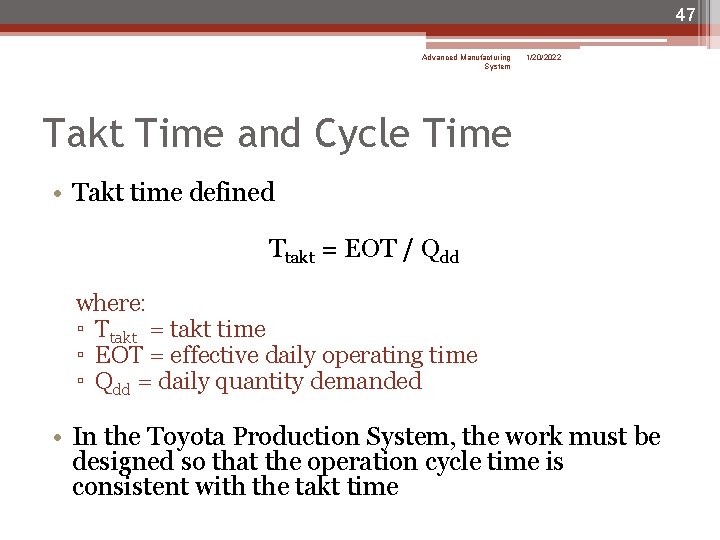 47

Advanced Manufacturing System 1/20/2022

Takt Time and Cycle Time

• Takt time defined

$T_{takt} = EOT / Q_{dd}$

where:
▫ $T_{takt}$ = takt time
▫ EOT = effective daily operating time
▫ $Q_{dd}$ = daily quantity demanded

• In the Toyota Production System, the work must be designed so that the operation cycle time is consistent with the takt time